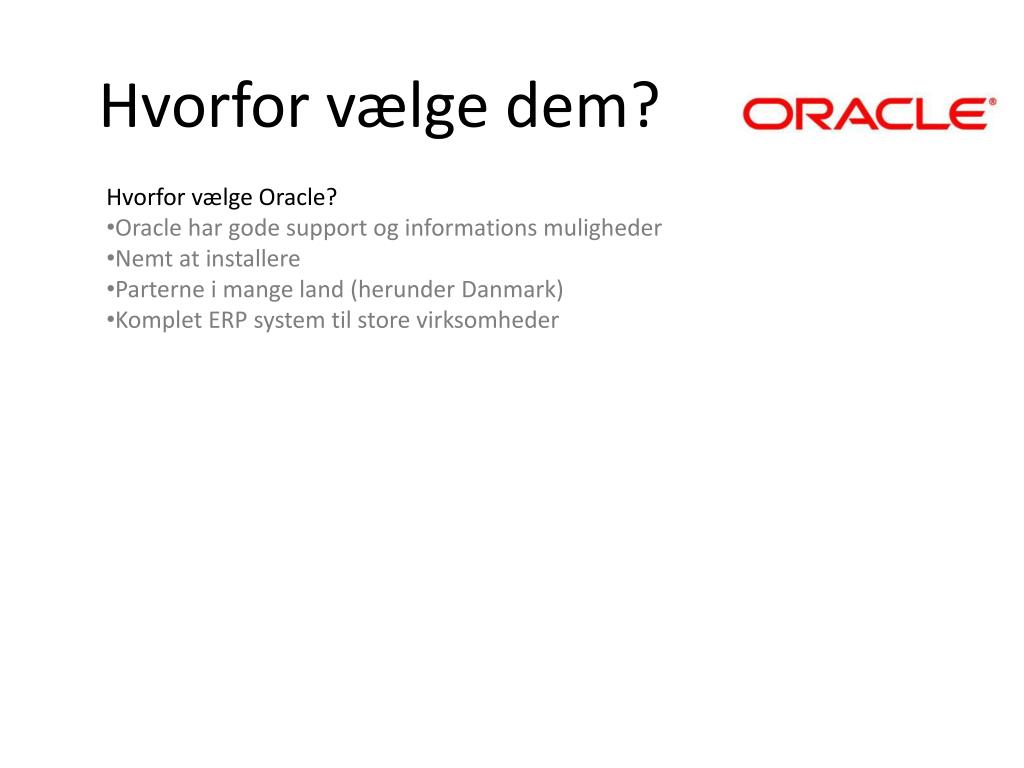 Hvorfor vælge dem?

ORACLE®

Hvorfor vælge Oracle?
•Oracle har gode support og informations muligheder
•Nemt at installere
•Parterne i mange land (herunder Danmark)
•Komplet ERP system til store virksomheder